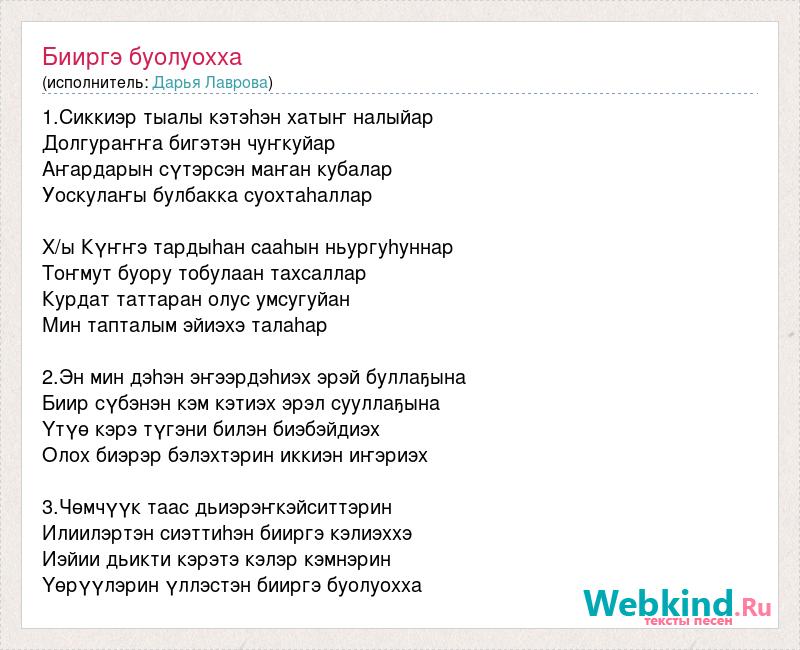 Бииргэ буолуохха
(исполнитель: Дарья Лаврова)

1.Сиккиэр тыалы кэтэһэн хатыҥ налыйар
Долгураҥҥа бигэтэн чуҥкуйар
Аҥардарын сүтэрсэн маҥан кубалар
Уоскулаҥы булбакка суохтаһаллар

Х/ы Күҥҥэ тардыһан сааһын ньургуһуннар
Тоҥмут буору тобулаан тахсаллар
Курдат таттаран олус умсугуйан
Мин тапталым эйиэхэ талаһар

2.Эн мин дэһэн эҥээрдэһиэх эрэй буллаҕына
Биир сүбэнэн кэм кэтиэх эрэл сууллаҕына
Үтүө кэрэ түгэни билэн биэбэйдиэх
Олох биэрэр бэлэхтэрин иккиэн иҥэриэх

3.Чөмчүүк таас дьиэрэҥкэйситтэрин
Илиилэртэн сиэттиһэн бииргэ кэлиэххэ
Иэйии дьикти кэрэтэ кэлэр кэмнэрин
Үөрүүлэрин үллэстэн бииргэ буолуохха

Webkind.Ru
тексты песен